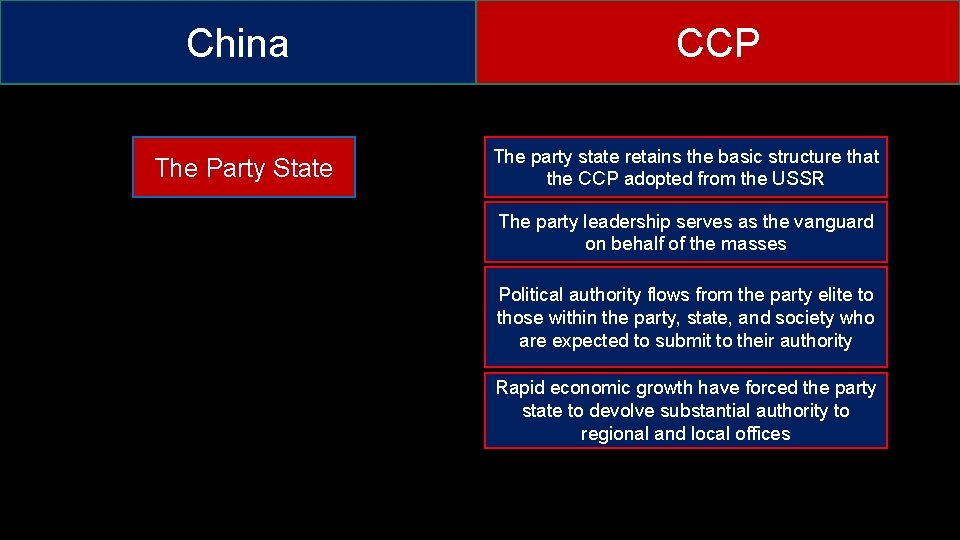 China

CCP

The Party State

The party state retains the basic structure that the CCP adopted from the USSR

The party leadership serves as the vanguard on behalf of the masses

Political authority flows from the party elite to those within the party, state, and society who are expected to submit to their authority

Rapid economic growth have forced the party state to devolve substantial authority to regional and local offices